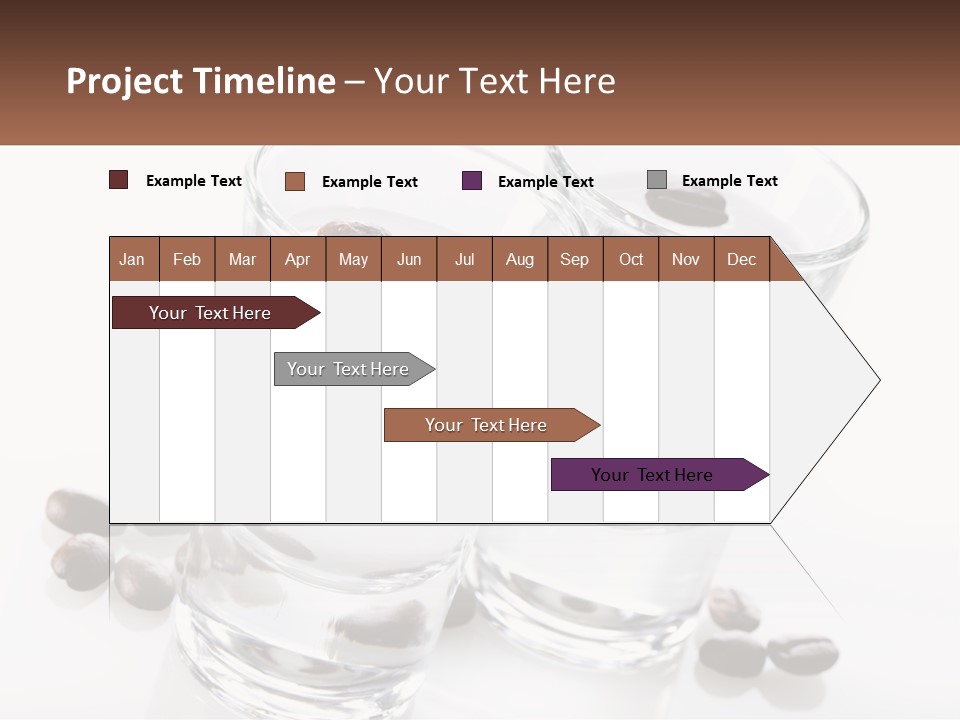 Project Timeline – Your Text Here

Example Text  Example Text  Example Text  Example Text

| Jan | Feb | Mar | Apr | May | Jun | Jul | Aug | Sep | Oct | Nov | Dec |
|---|---|---|---|---|---|---|---|---|---|---|---|

Your Text Here

Your Text Here

Your Text Here

Your Text Here